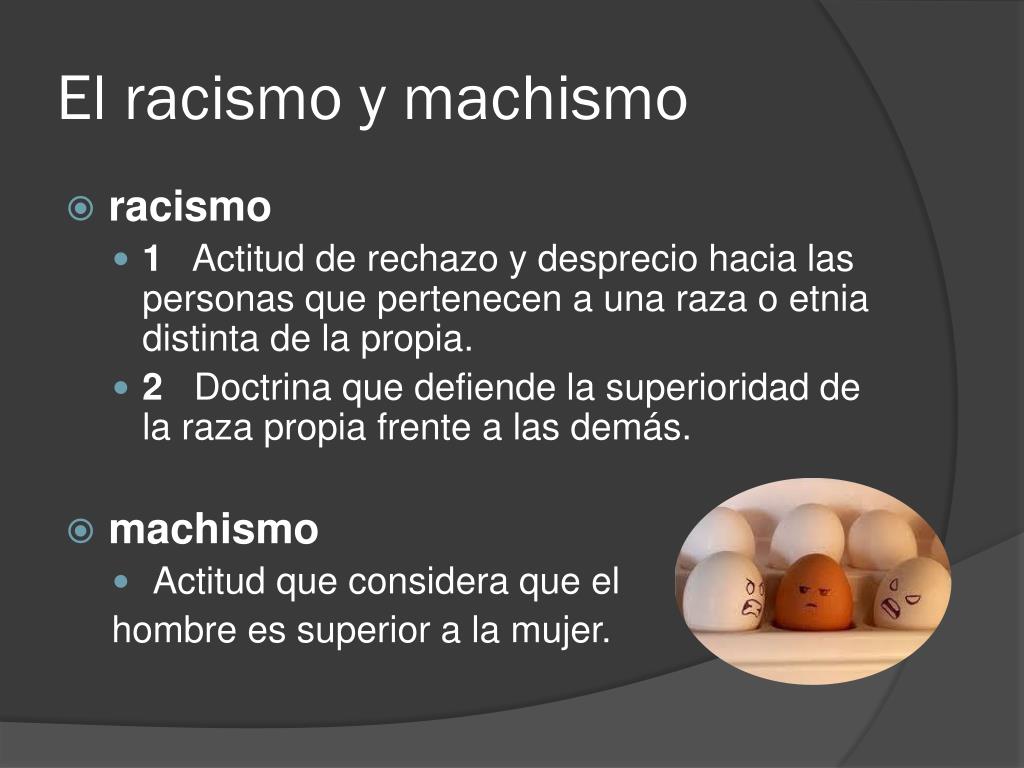 El racismo y machismo

racismo

1 Actitud de rechazo y desprecio hacia las personas que pertenecen a una raza o etnia distinta de la propia.

2 Doctrina que defiende la superioridad de la raza propia frente a las demás.

machismo

Actitud que considera que el hombre es superior a la mujer.